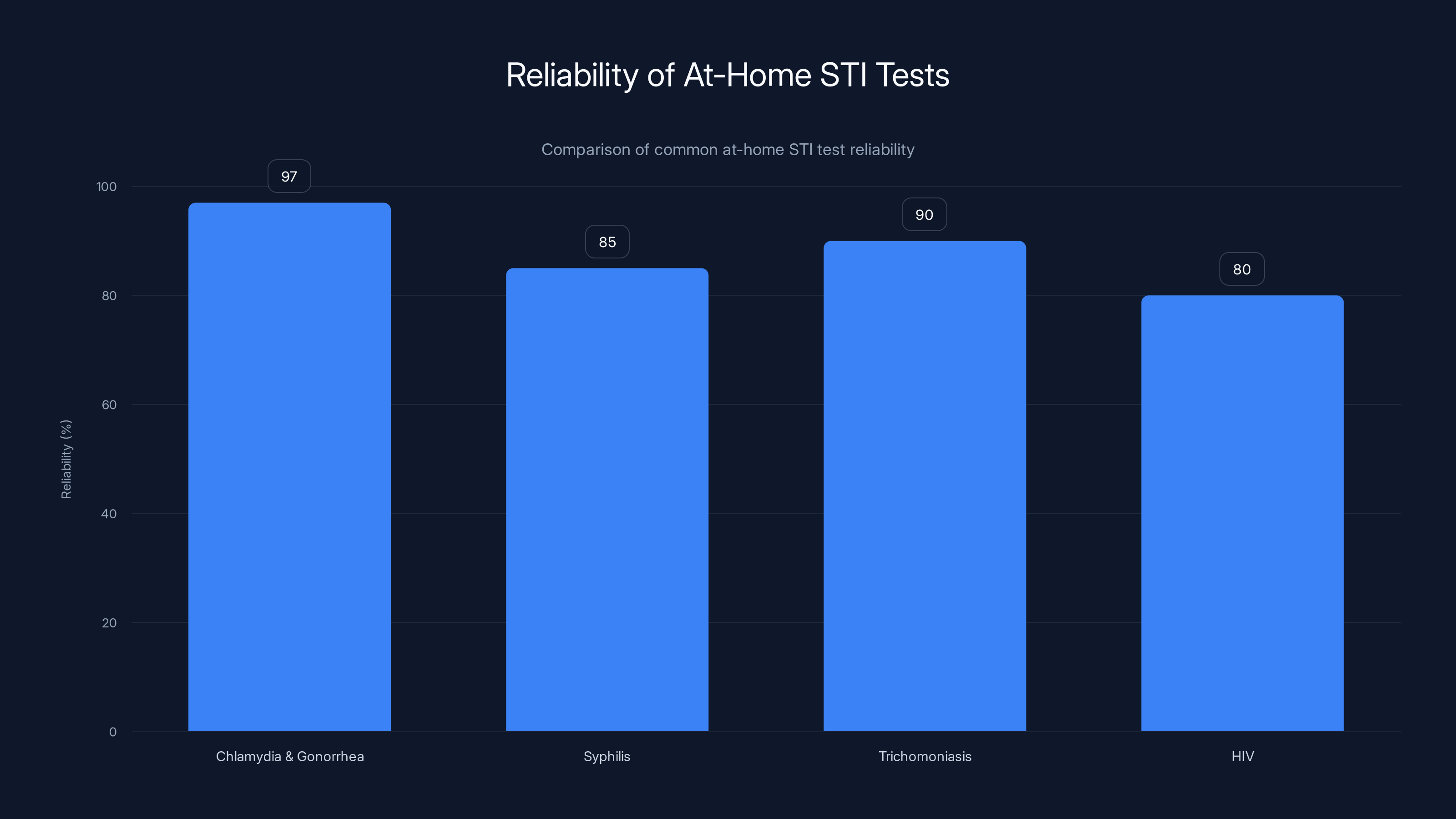 Reliability of At-Home STI Tests

Comparison of common at-home STI test reliability

Reliability (%)

100
80
60
40
20
0

97
85
90
80

Chlamydia & Gonorrhea
Syphilis
Trichomoniasis
HIV